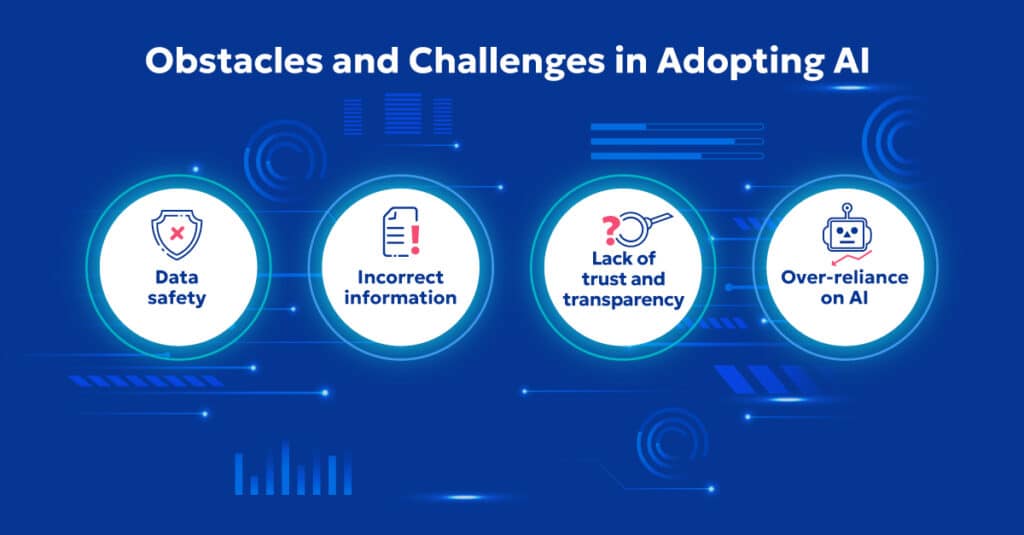 Obstacles and Challenges in Adopting AI

Data safety

Incorrect information

Lack of trust and transparency

Over-reliance on AI